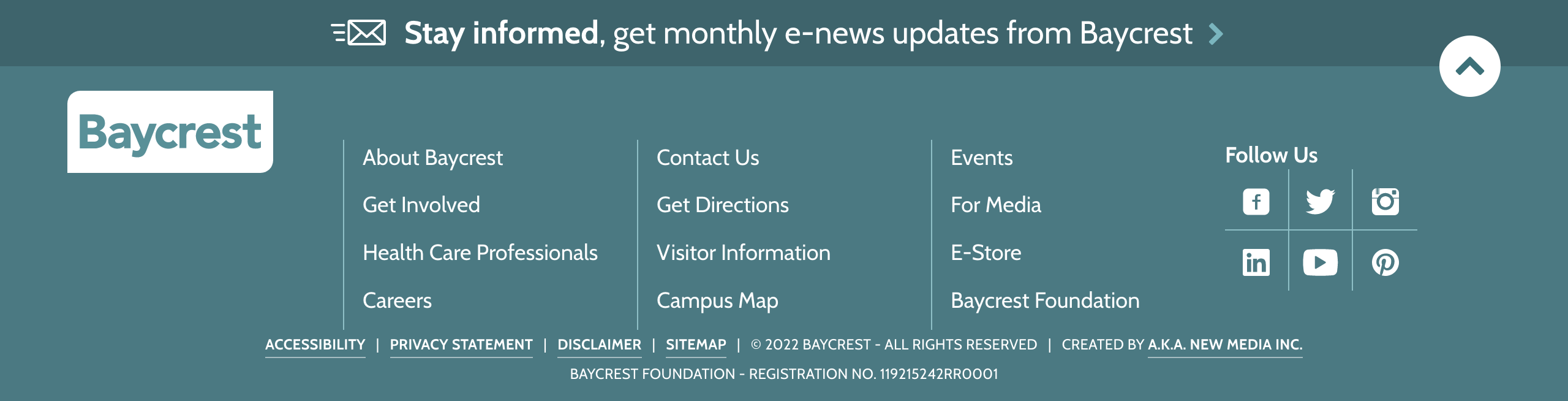 Stay informed, get monthly e-news updates from Baycrest

Baycrest

About Baycrest
Get Involved
Health Care Professionals
Careers

Contact Us
Get Directions
Visitor Information
Campus Map

Events
For Media
E-Store
Baycrest Foundation

Follow Us

ACCESSIBILITY | PRIVACY STATEMENT | DISCLAIMER | SITEMAP | © 2022 BAYCREST - ALL RIGHTS RESERVED | CREATED BY A.K.A. NEW MEDIA INC.

BAYCREST FOUNDATION - REGISTRATION NO. 119215242RR0001